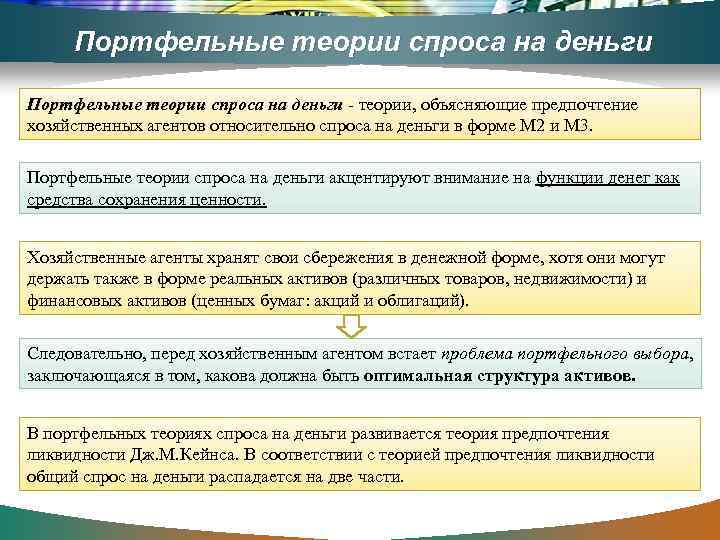 Портфельные теории спроса на деньги

Портфельные теории спроса на деньги - теории, объясняющие предпочтение хозяйственных агентов относительно спроса на деньги в форме М2 и М3.

Портфельные теории спроса на деньги акцентируют внимание на функции денег как средства сохранения ценности.

Хозяйственные агенты хранят свои сбережения в денежной форме, хотя они могут держать также в форме реальных активов (различных товаров, недвижимости) и финансовых активов (ценных бумаг: акций и облигаций).

Следовательно, перед хозяйственным агентом встает проблема портфельного выбора, заключающаяся в том, какова должна быть оптимальная структура активов.

В портфельных теориях спроса на деньги развивается теория предпочтения ликвидности Дж.М.Кейнса. В соответствии с теорией предпочтения ликвидности общий спрос на деньги распадается на две части.